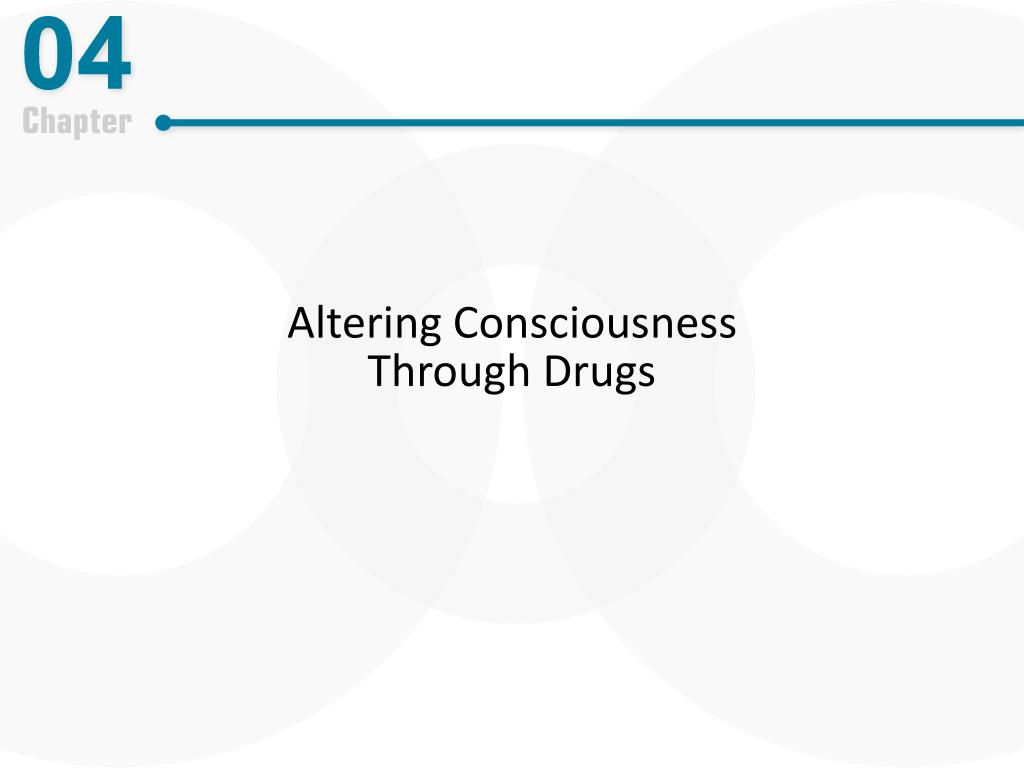 04
Chapter

Altering Consciousness Through Drugs